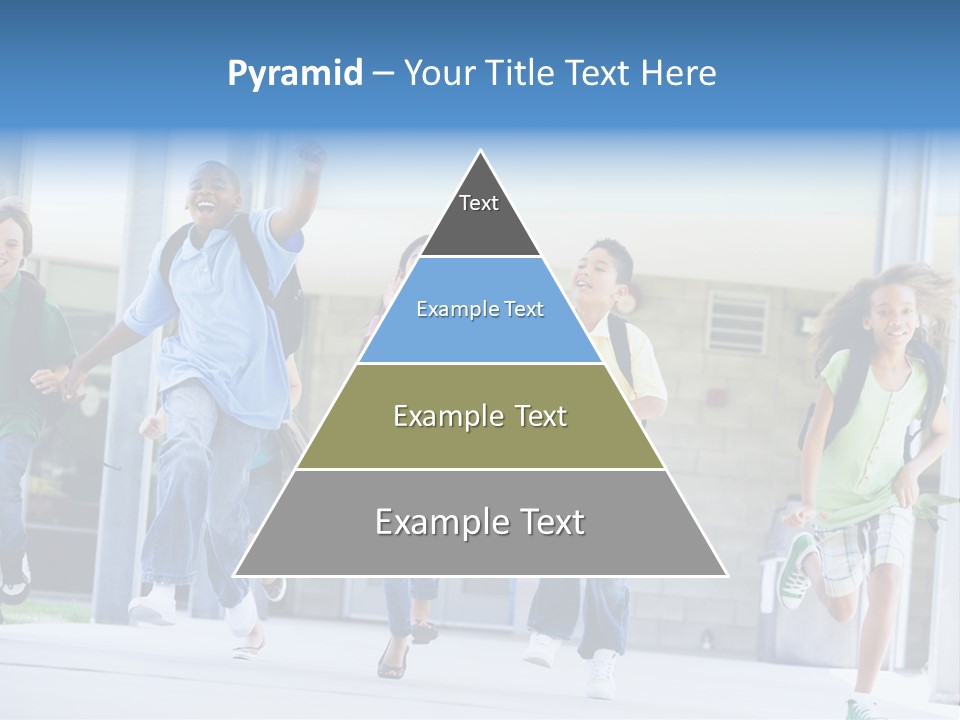 Pyramid – Your Title Text Here

Text

Example Text

Example Text

Example Text